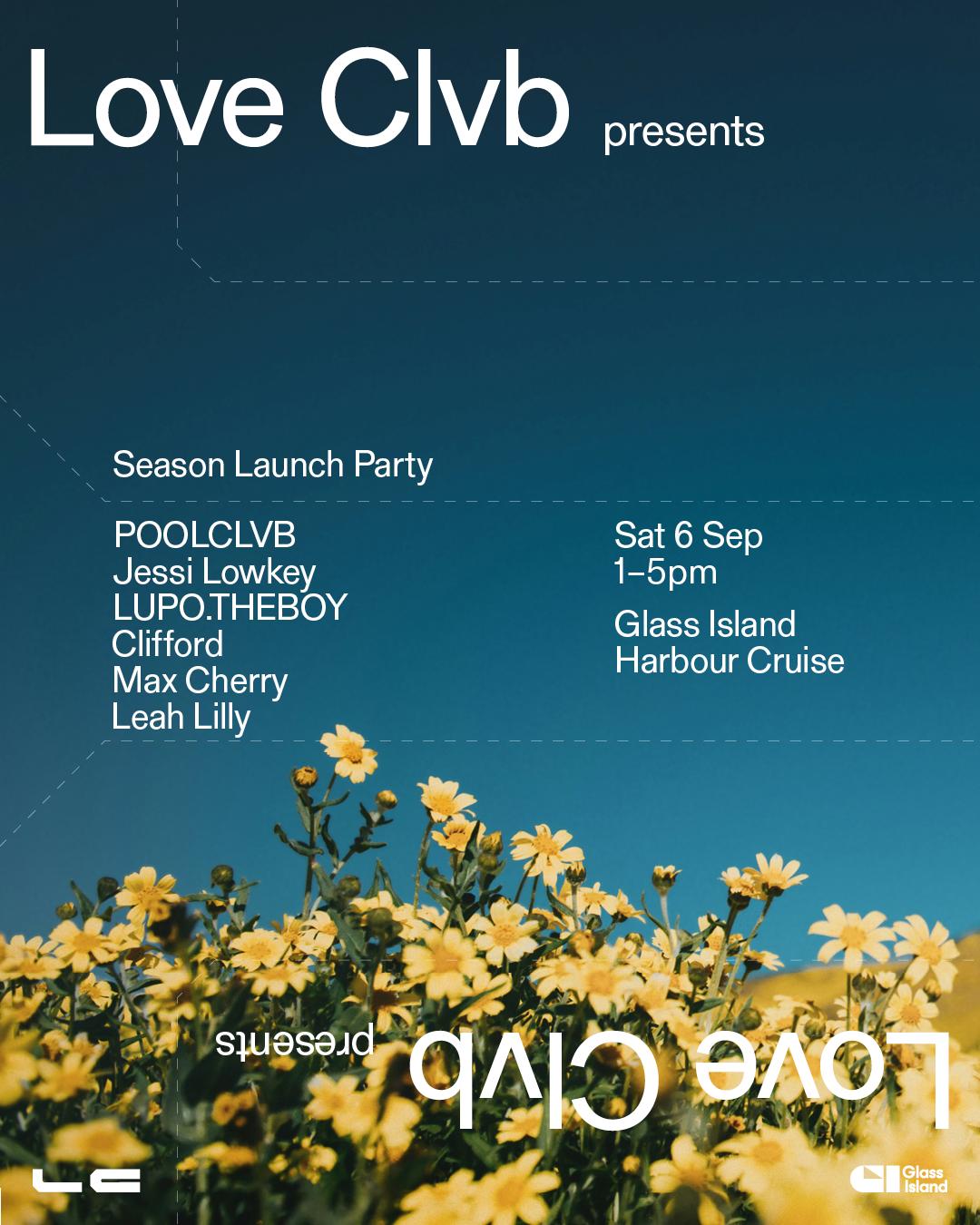 Love Clvb presents

Season Launch Party

POOLCLVB
Jessi Lowkey
LUPO.THEBOY
Clifford
Max Cherry
Leah Lilly

Sat 6 Sep
1–5pm

Glass Island
Harbour Cruise

Love Clvb presents

LC

GI Glass Island